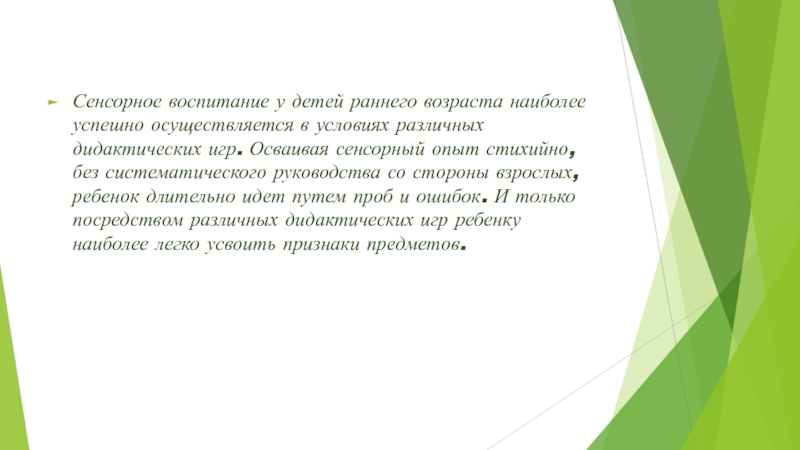 Сенсорное воспитание у детей раннего возраста наиболее успешно осуществляется в условиях различных дидактических игр. Осваивая сенсорный опыт стихийно, без систематического руководства со стороны взрослых, ребенок длительно идет путем проб и ошибок. И только посредством различных дидактических игр ребенку наиболее легко усвоить признаки предметов.